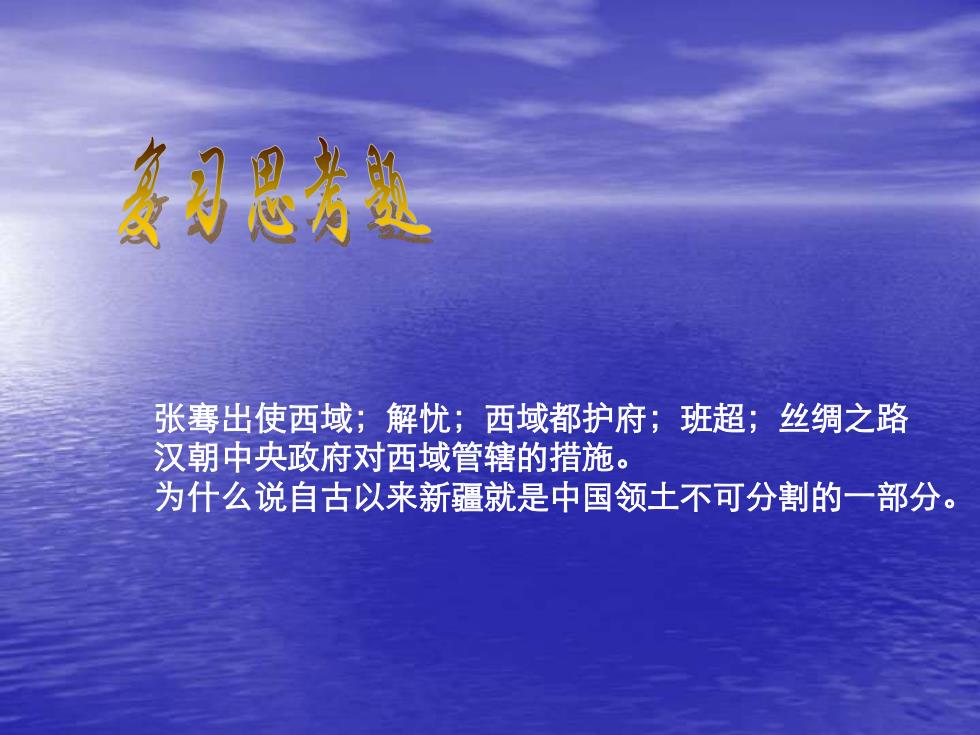 复习思考题

张骞出使西域；解忧；西域都护府；班超；丝绸之路
汉朝中央政府对西域管辖的措施。
为什么说自古以来新疆就是中国领土不可分割的一部分。